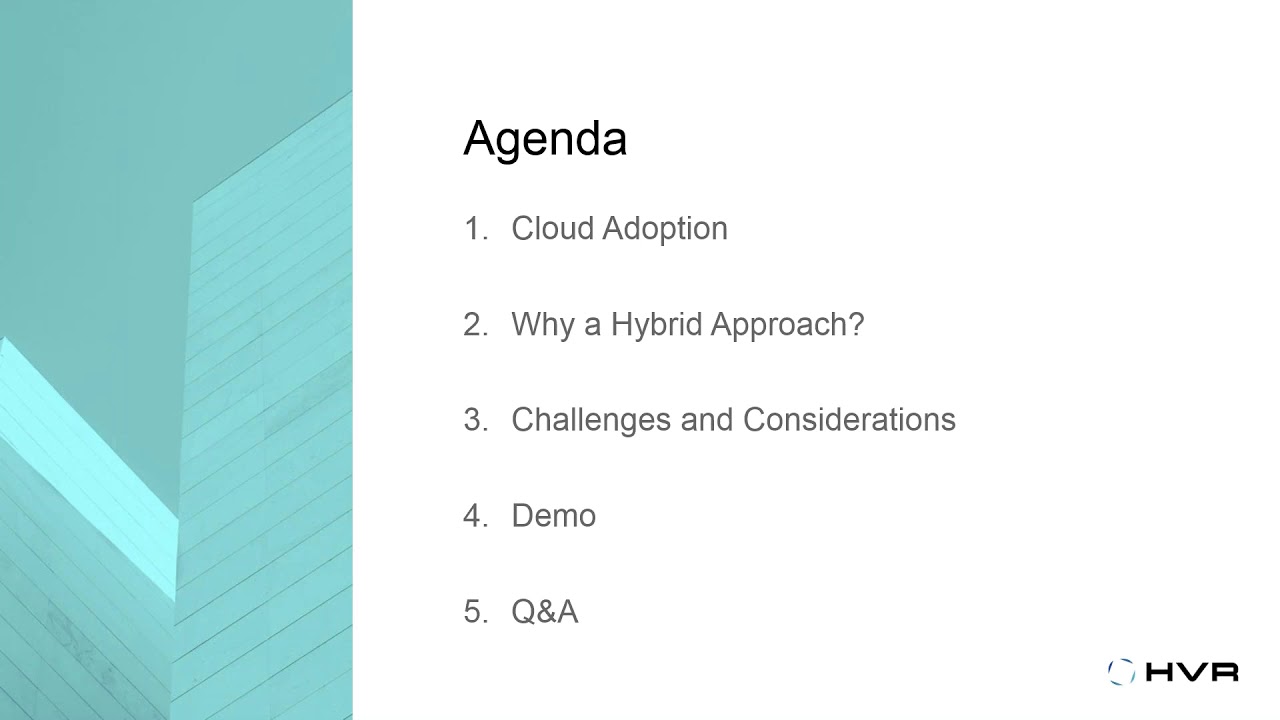 Agenda

1. Cloud Adoption

2. Why a Hybrid Approach?

3. Challenges and Considerations

4. Demo

5. Q&A

HVR